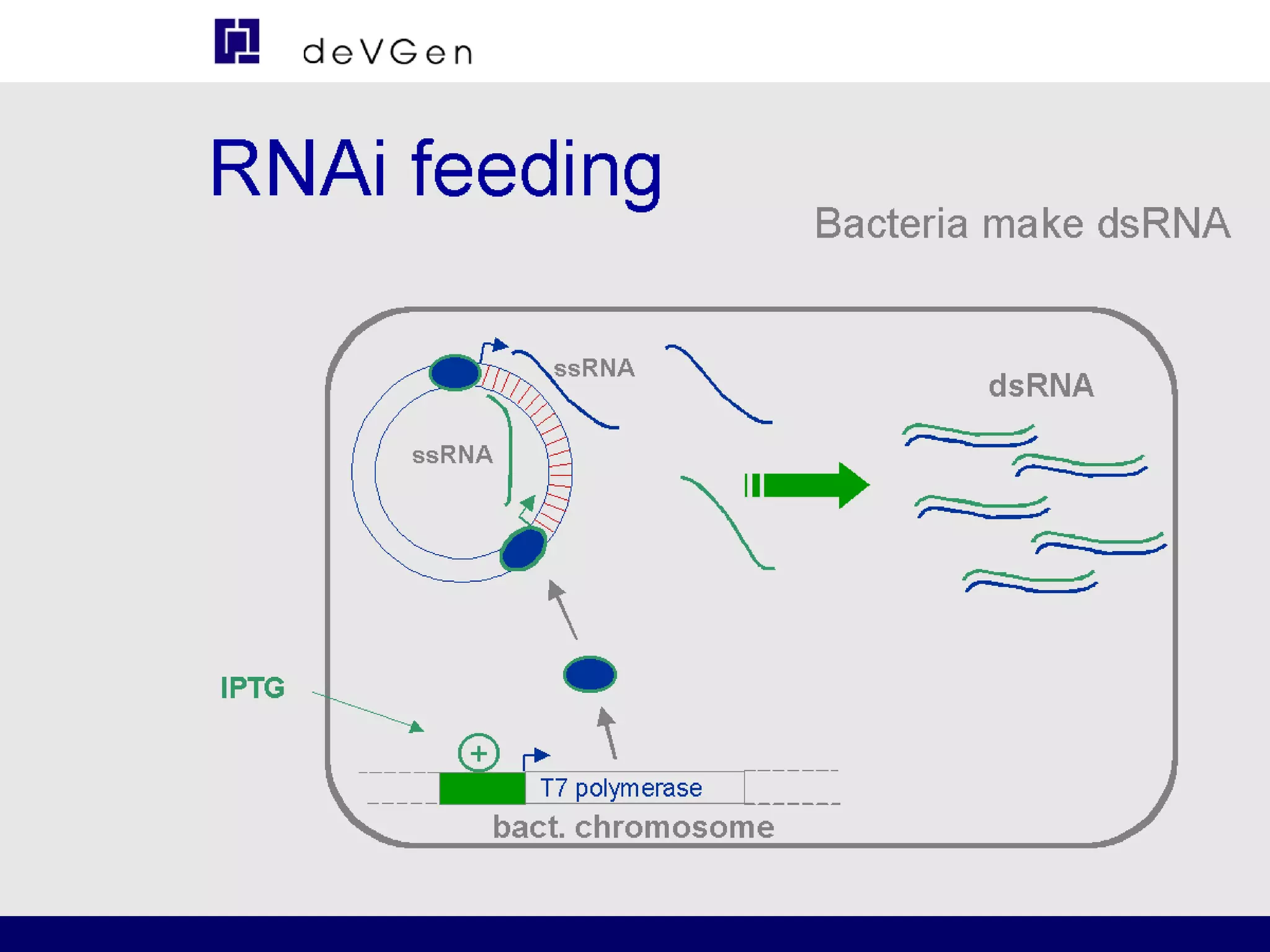 deVGen

RNAi feeding

Bacteria make dsRNA

ssRNA

ssRNA

dsRNA

IPTG

+

T7 polymerase

bact. chromosome